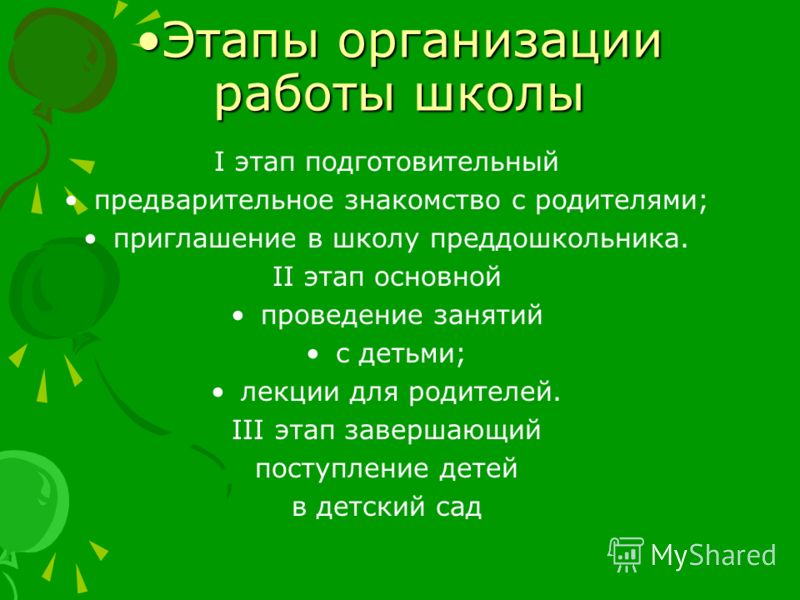 •Этапы организации работы школы

I этап подготовительный

• предварительное знакомство с родителями;

• приглашение в школу преддошкольника.

II этап основной

• проведение занятий

• с детьми;

• лекции для родителей.

III этап завершающий

поступление детей

в детский сад

MyShared